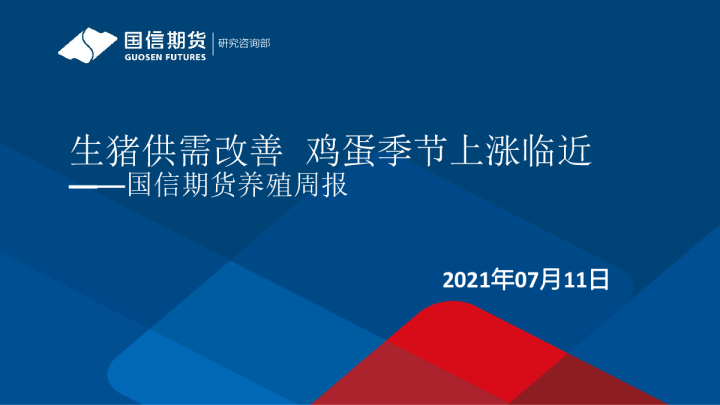 国信期货
GUOSEN FUTURES
研究咨询部

生猪供需改善 鸡蛋季节上涨临近
——国信期货养殖周报

2021年07月11日